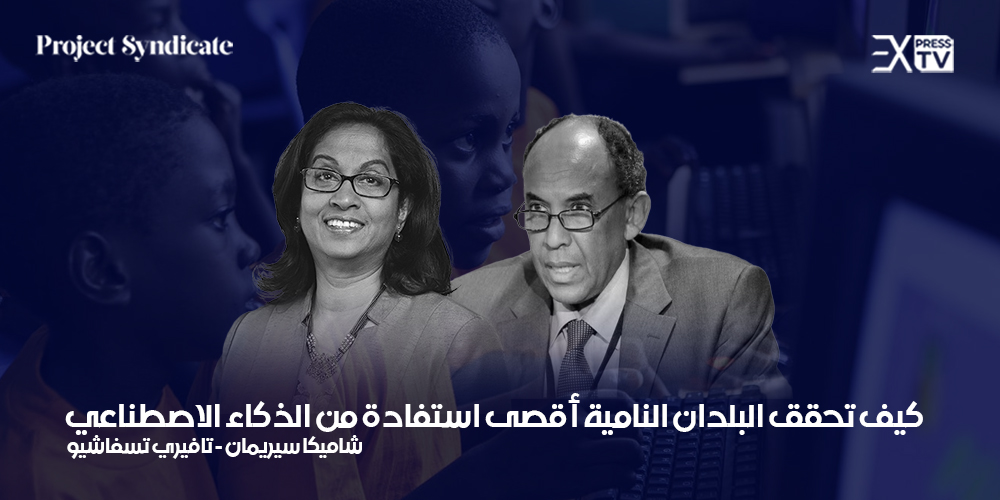 Project Syndicate

EX PRESS TV

كيف تحقق البلدان النامية أقصى استفادة من الذكاء الاصطناعي
شاميكا سيريمان - تافيري تسفاشيو